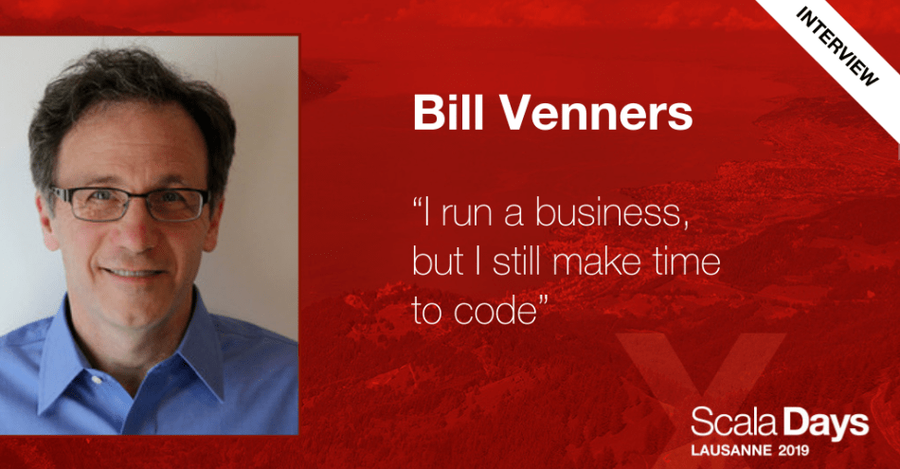 INTERVIEW

Bill Venners

“I run a business, but I still make time to code”

Scala Days
LAUSANNE 2019